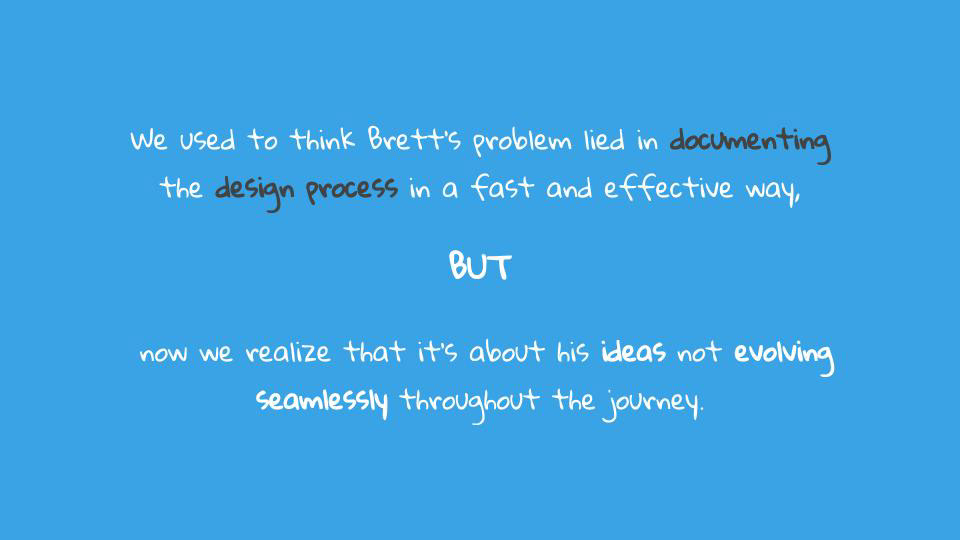 We used to think Brett's problem lied in documenting the design process in a fast and effective way,

BUT

now we realize that it's about his ideas not evolving seamlessly throughout the journey.